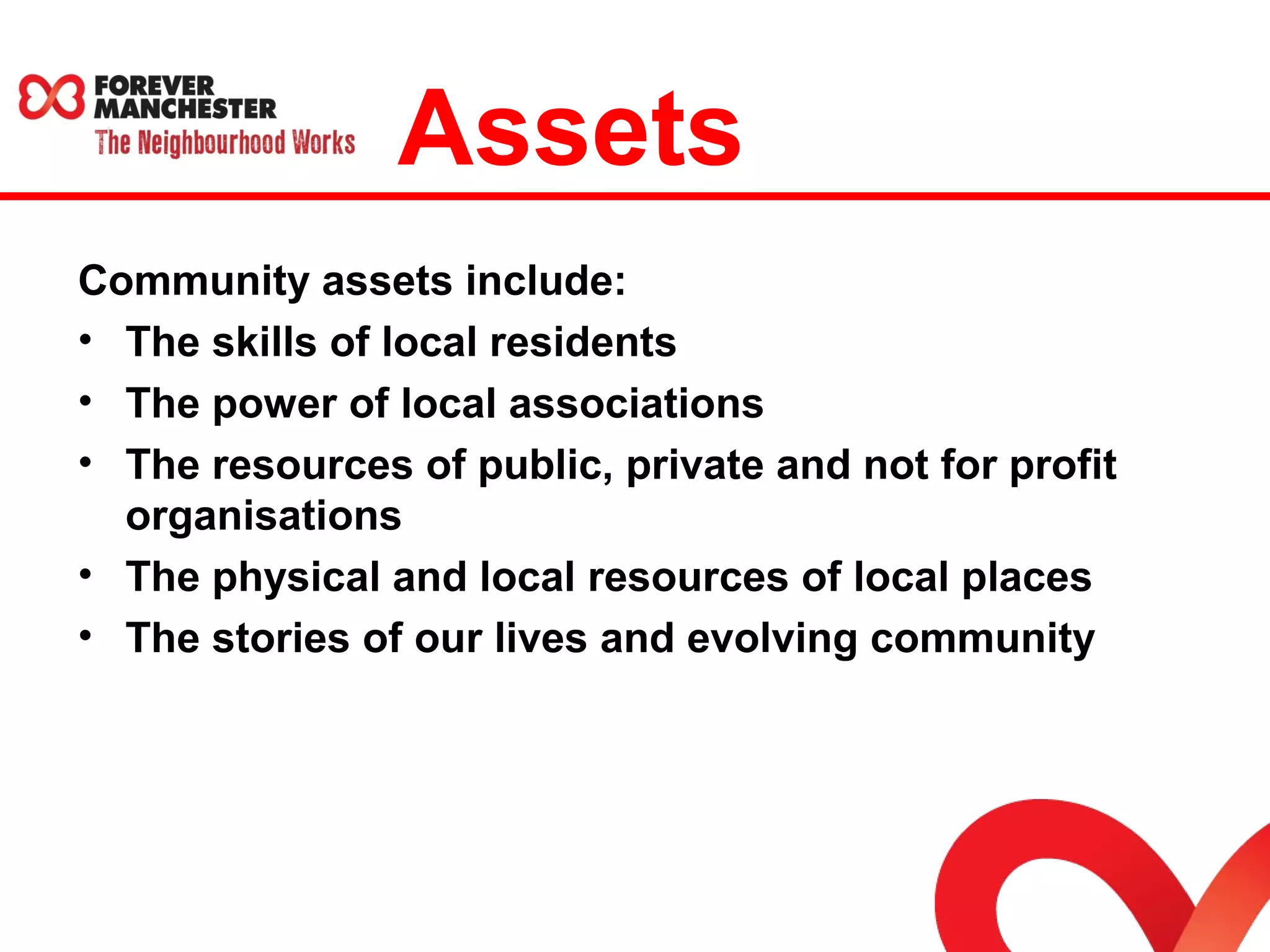 FOREVER MANCHESTER
The Neighbourhood Works

Assets

Community assets include:
• The skills of local residents
• The power of local associations
• The resources of public, private and not for profit organisations
• The physical and local resources of local places
• The stories of our lives and evolving community